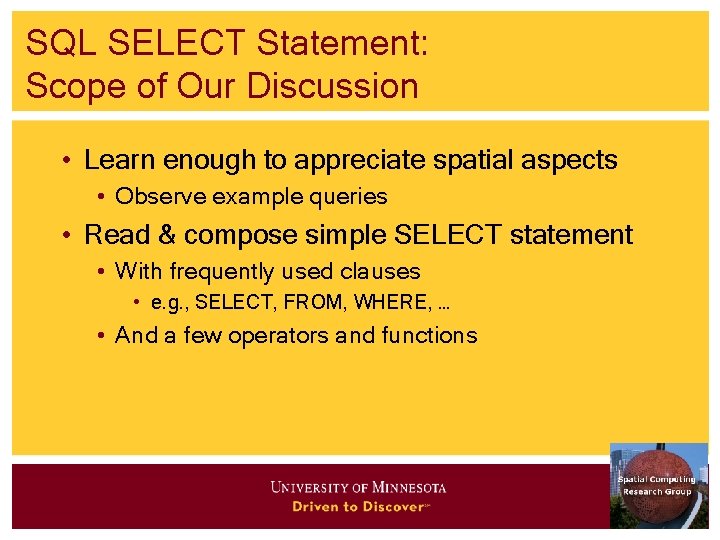 SQL SELECT Statement:
Scope of Our Discussion

• Learn enough to appreciate spatial aspects
  • Observe example queries
• Read & compose simple SELECT statement
  • With frequently used clauses
    • e.g., SELECT, FROM, WHERE, …
  • And a few operators and functions

UNIVERSITY OF MINNESOTA
Driven to Discover℠

Spatial Computing
Research Group